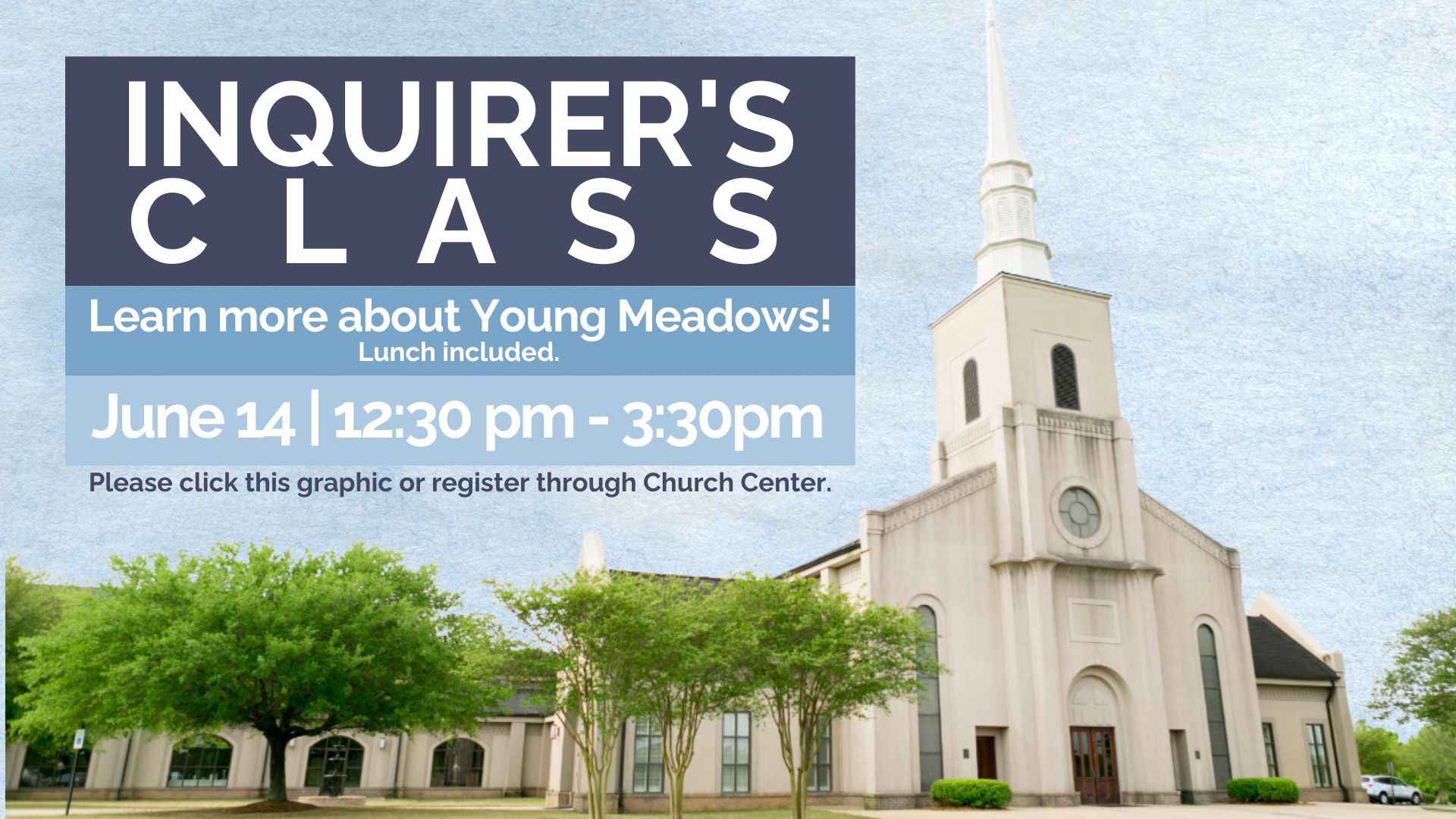 INQUIRER'S CLASS

Learn more about Young Meadows!
Lunch included.

June 14 | 12:30 pm - 3:30pm

Please click this graphic or register through Church Center.